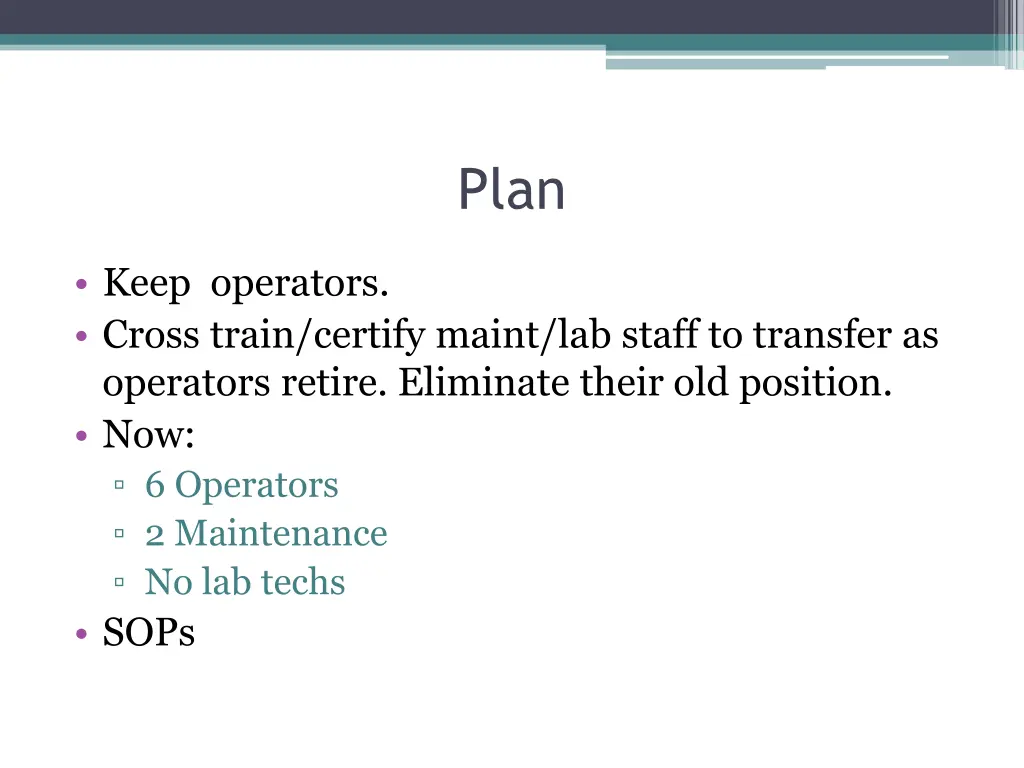 Plan

• Keep operators.
• Cross train/certify maint/lab staff to transfer as operators retire. Eliminate their old position.
• Now:
 ▫ 6 Operators
 ▫ 2 Maintenance
 ▫ No lab techs
• SOPs